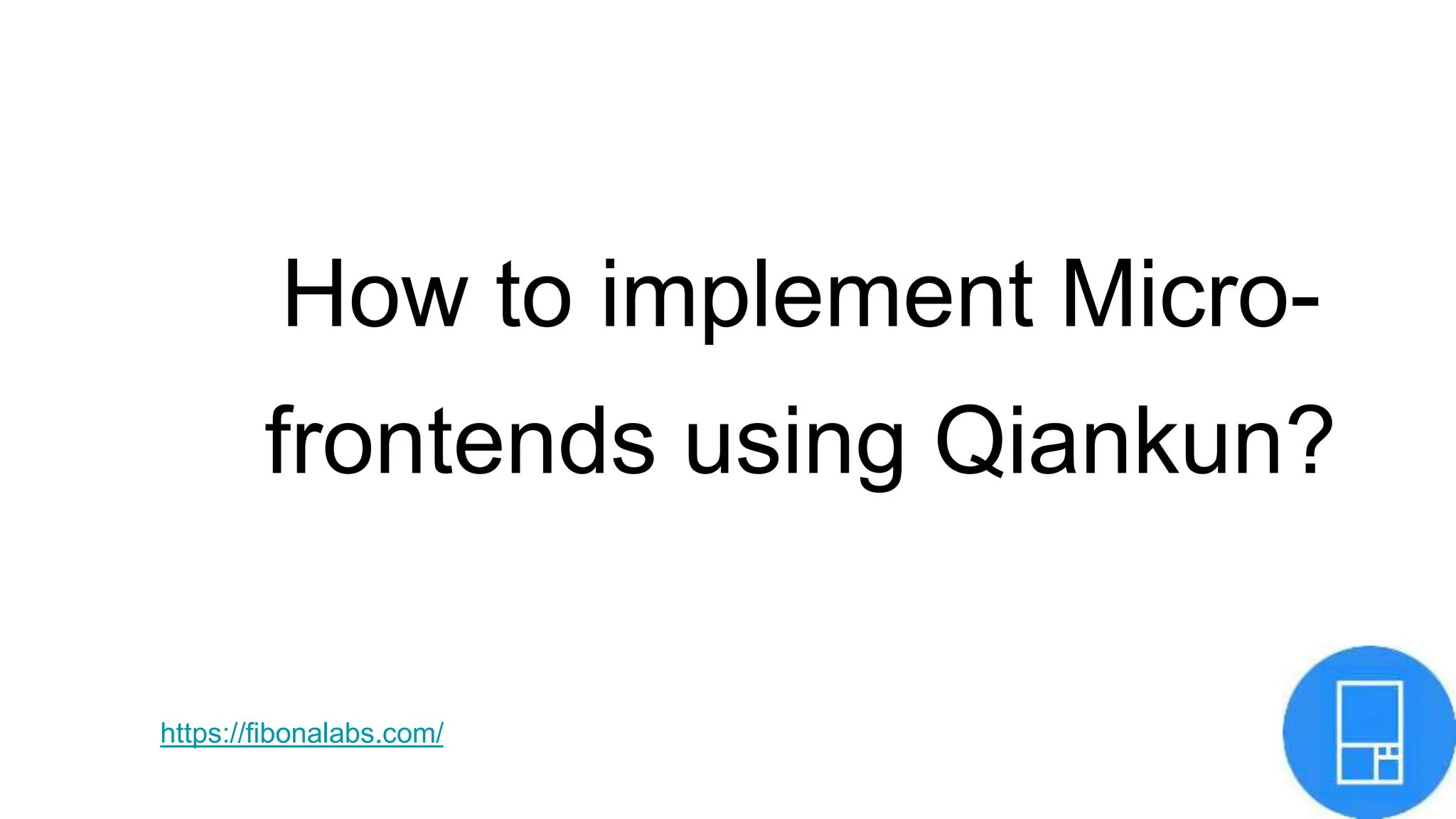 How to implement Micro-frontends using Qiankun?

https://fibonalabs.com/